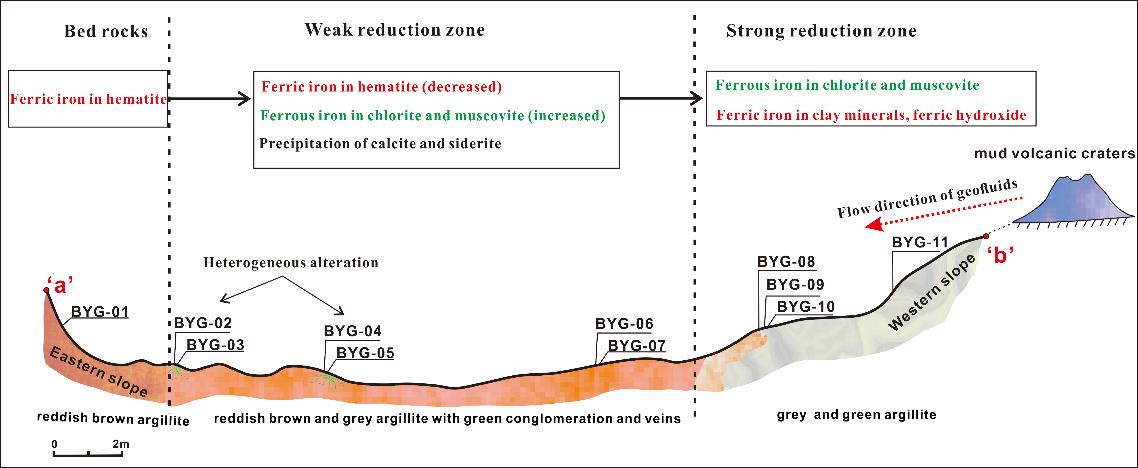 Bed rocks

Weak reduction zone

Strong reduction zone

Ferric iron in hematite

Ferric iron in hematite (decreased)
Ferrous iron in chlorite and muscovite (increased)
Precipitation of calcite and siderite

Ferrous iron in chlorite and muscovite
Ferric iron in clay minerals, ferric hydroxide

mud volcanic craters

Flow direction of geofluids

Heterogeneous alteration

'a'

BYG-01

BYG-02
BYG-03

BYG-04
BYG-05

BYG-06
BYG-07

BYG-08
BYG-09
BYG-10

BYG-11

'b'

Eastern slope

Western slope

reddish brown argillite

reddish brown and grey argillite with green conglomeration and veins

grey and green argillite

0 2m